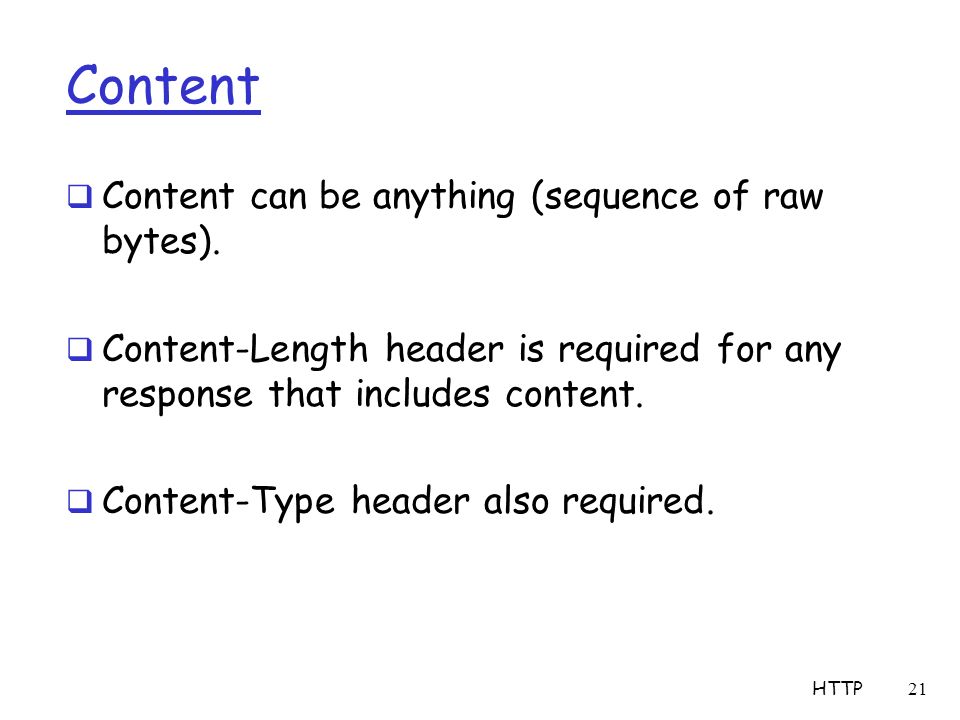 Content

❑ Content can be anything (sequence of raw bytes).

❑ Content-Length header is required for any response that includes content.

❑ Content-Type header also required.

HTTP 21